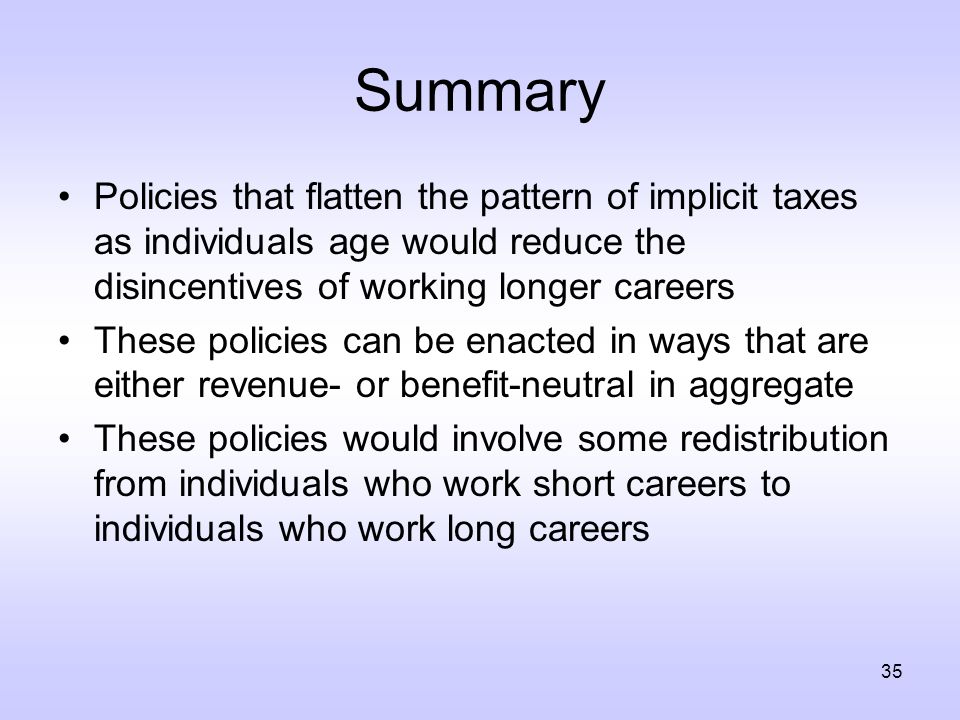 Summary

• Policies that flatten the pattern of implicit taxes as individuals age would reduce the disincentives of working longer careers

• These policies can be enacted in ways that are either revenue- or benefit-neutral in aggregate

• These policies would involve some redistribution from individuals who work short careers to individuals who work long careers

35